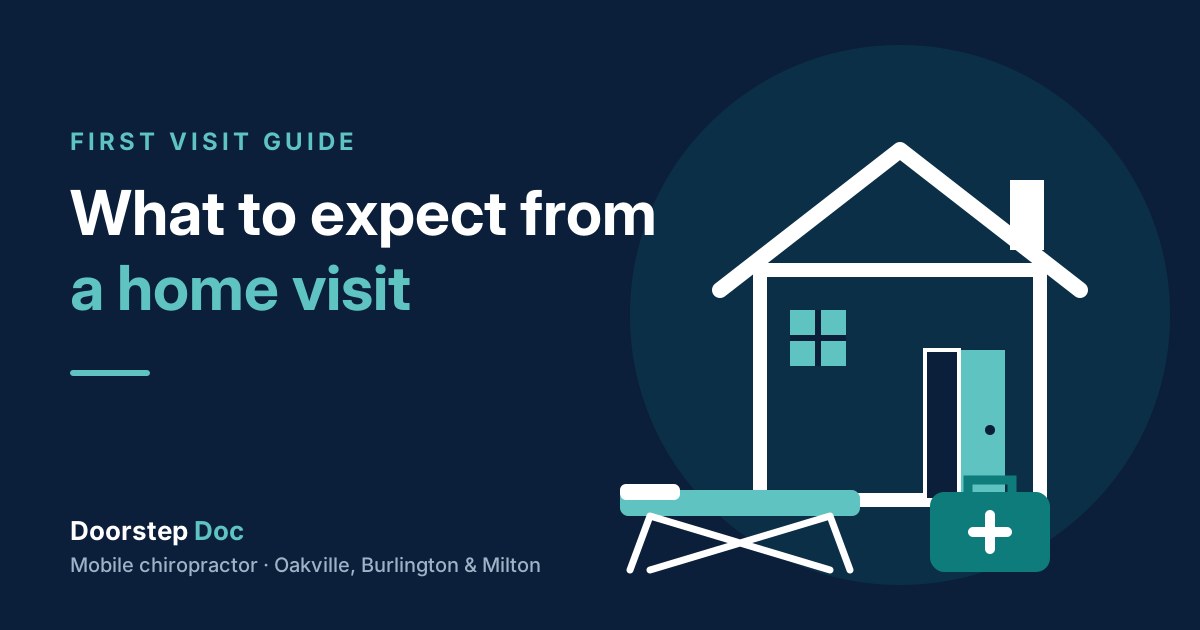 FIRST VISIT GUIDE

What to expect from a home visit

Doorstep Doc

Mobile chiropractor · Oakville, Burlington & Milton